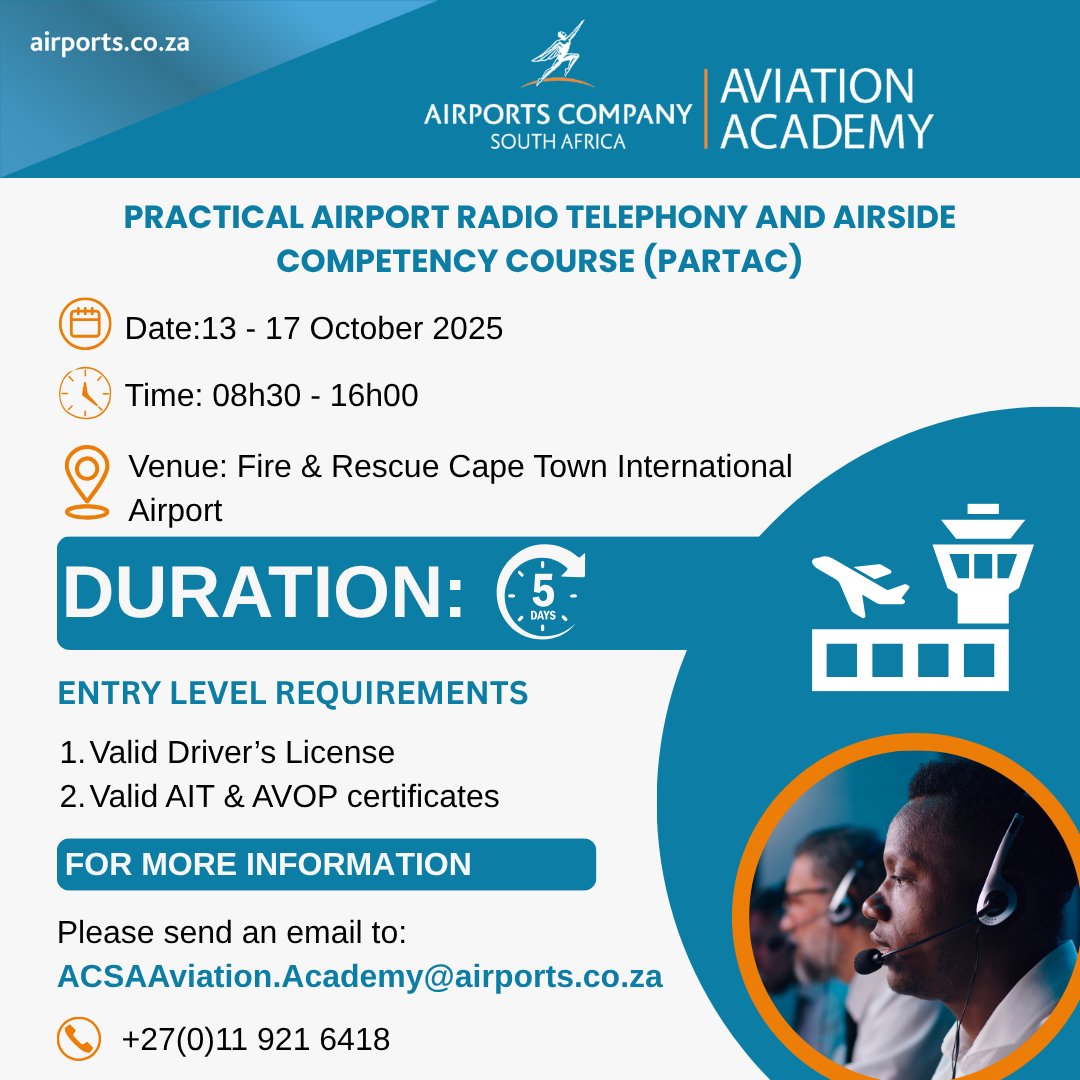 airports.co.za

AIRPORTS COMPANY SOUTH AFRICA | AVIATION ACADEMY

PRACTICAL AIRPORT RADIO TELEPHONY AND AIRSIDE COMPETENCY COURSE (PARTAC)

Date:13 - 17 October 2025

Time: 08h30 - 16h00

Venue: Fire & Rescue Cape Town International Airport

DURATION: 5 DAYS

ENTRY LEVEL REQUIREMENTS

1. Valid Driver's License
2. Valid AIT & AVOP certificates

FOR MORE INFORMATION

Please send an email to:
ACSAAviation.Academy@airports.co.za

+27(0)11 921 6418